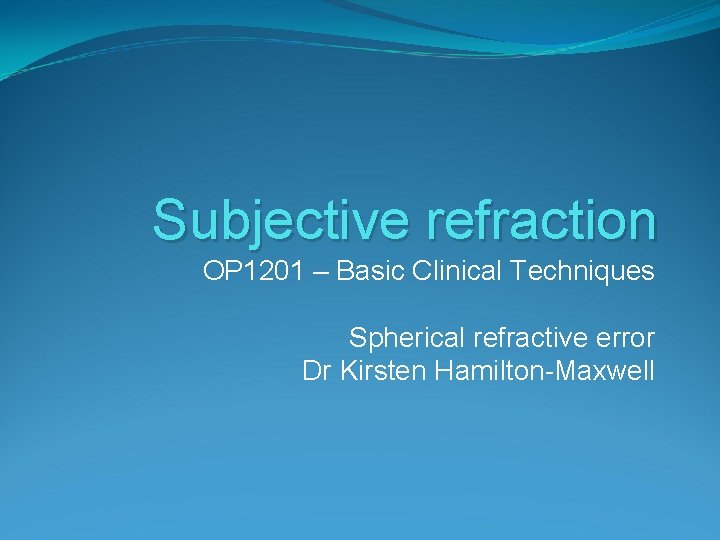 Subjective refraction

OP1201 – Basic Clinical Techniques

Spherical refractive error
Dr Kirsten Hamilton-Maxwell